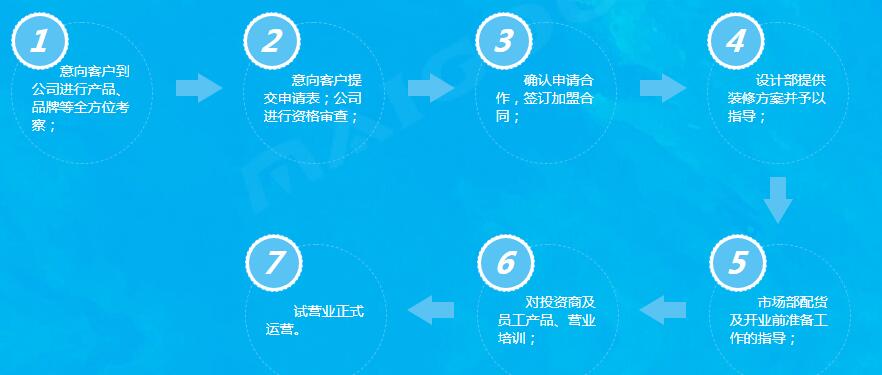 1

意向客户到公司进行产品、品牌等全方位考察；

2

意向客户提交申请表；公司进行资格审查；

3

确认申请合作，签订加盟合同；

4

设计部提供装修方案并予以指导；

5

市场部配货及开业前准备工作的指导；

6

对投资商及员工产品、营业培训；

7

试营业正式运营。